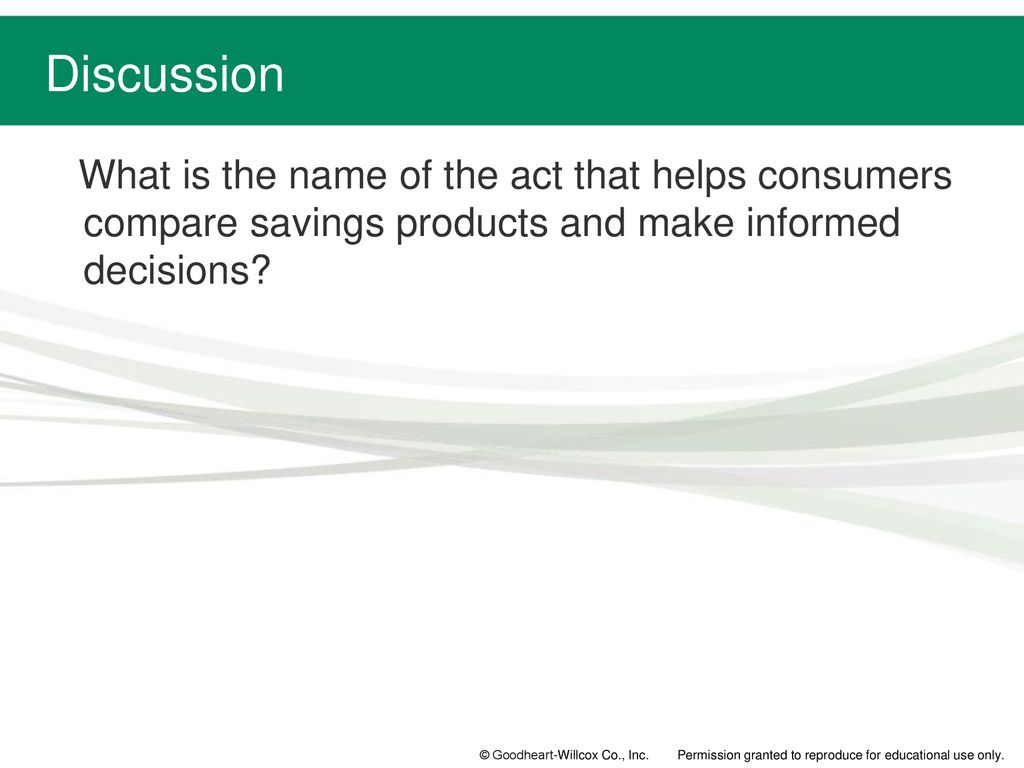 Discussion

What is the name of the act that helps consumers compare savings products and make informed decisions?

© Goodheart-Willcox Co., Inc. Permission granted to reproduce for educational use only.